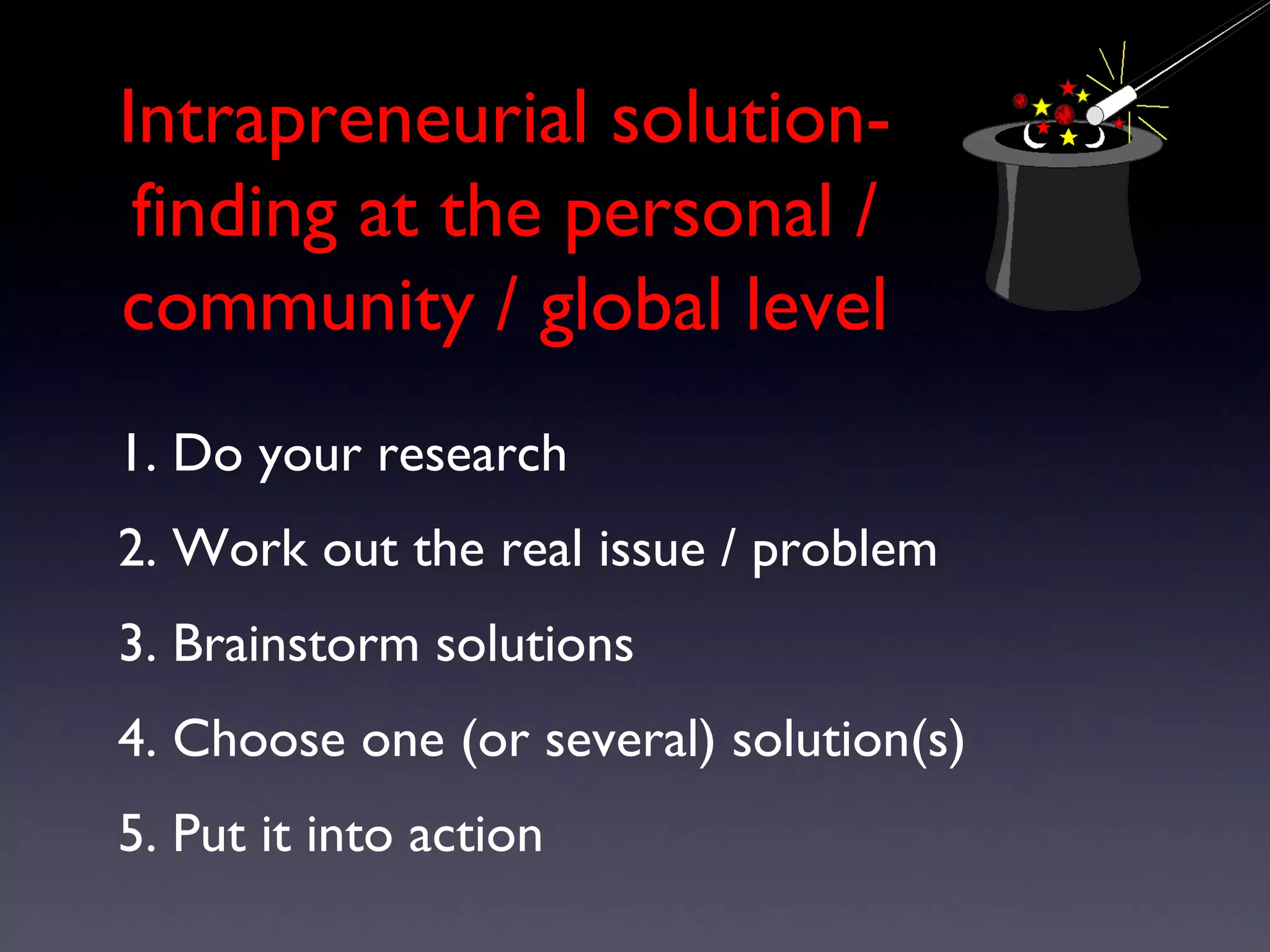 Intrapreneurial solution-finding at the personal / community / global level

1. Do your research

2. Work out the real issue / problem

3. Brainstorm solutions

4. Choose one (or several) solution(s)

5. Put it into action